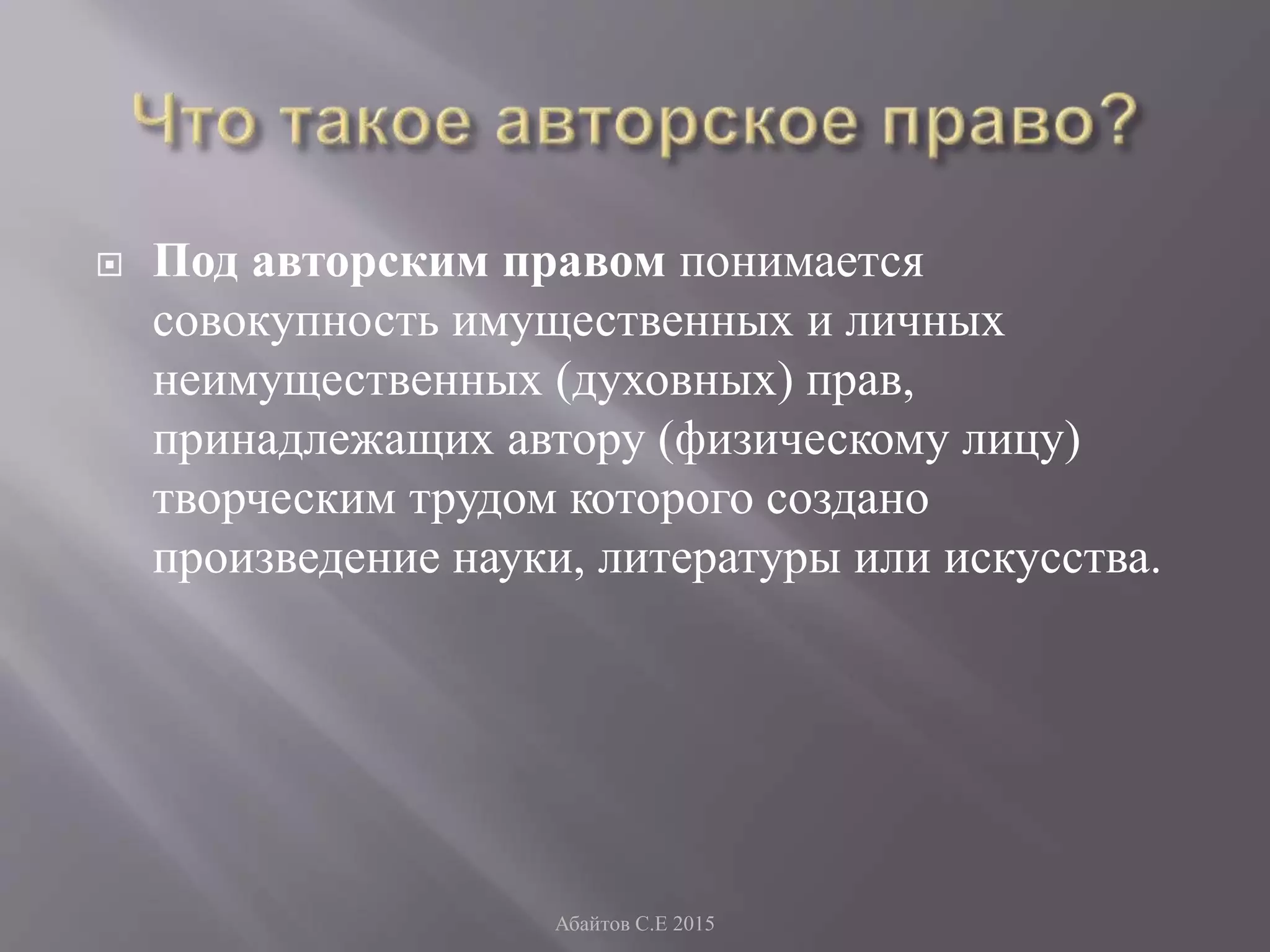 Что такое авторское право?

Под авторским правом понимается совокупность имущественных и личных неимущественных (духовных) прав, принадлежащих автору (физическому лицу) творческим трудом которого создано произведение науки, литературы или искусства.

Абайтов С.Е 2015